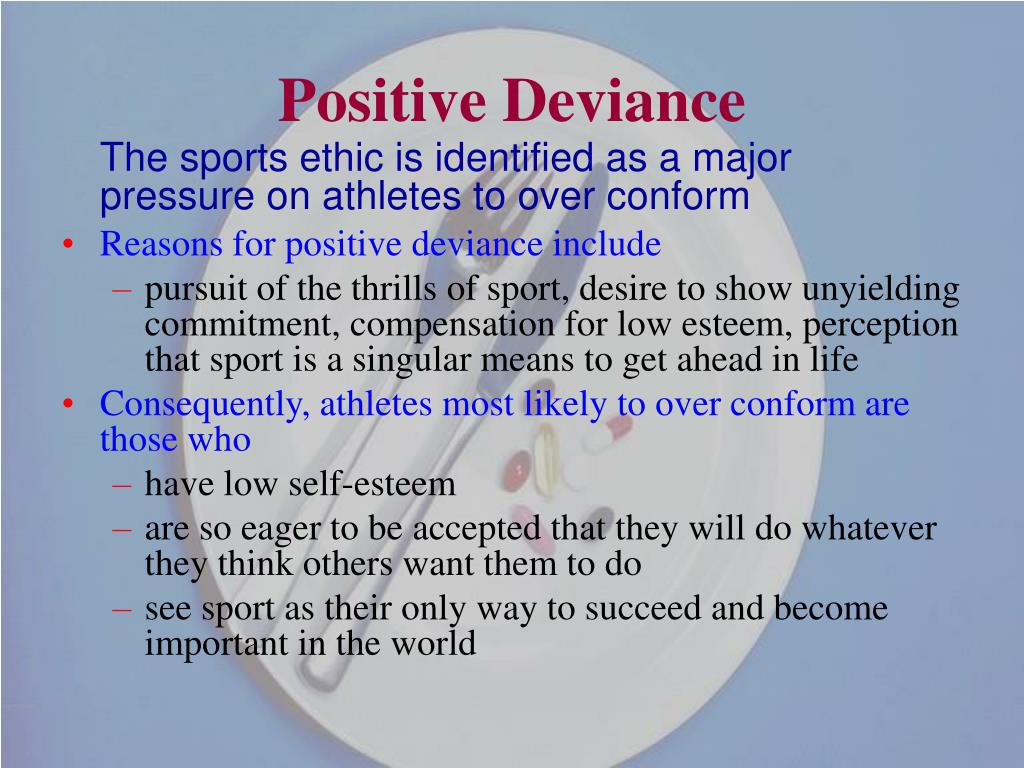 Positive Deviance

The sports ethic is identified as a major pressure on athletes to over conform

• Reasons for positive deviance include
  – pursuit of the thrills of sport, desire to show unyielding commitment, compensation for low esteem, perception that sport is a singular means to get ahead in life
• Consequently, athletes most likely to over conform are those who
  – have low self-esteem
  – are so eager to be accepted that they will do whatever they think others want them to do
  – see sport as their only way to succeed and become important in the world